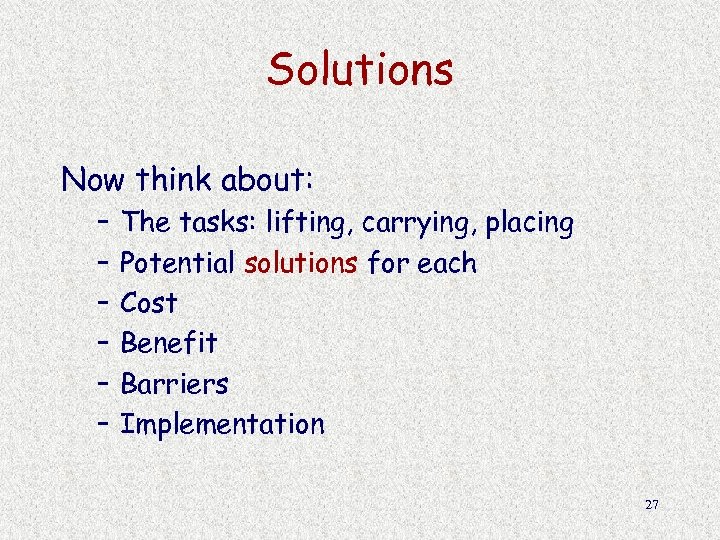 Solutions

Now think about:
– The tasks: lifting, carrying, placing
– Potential solutions for each
– Cost
– Benefit
– Barriers
– Implementation

27